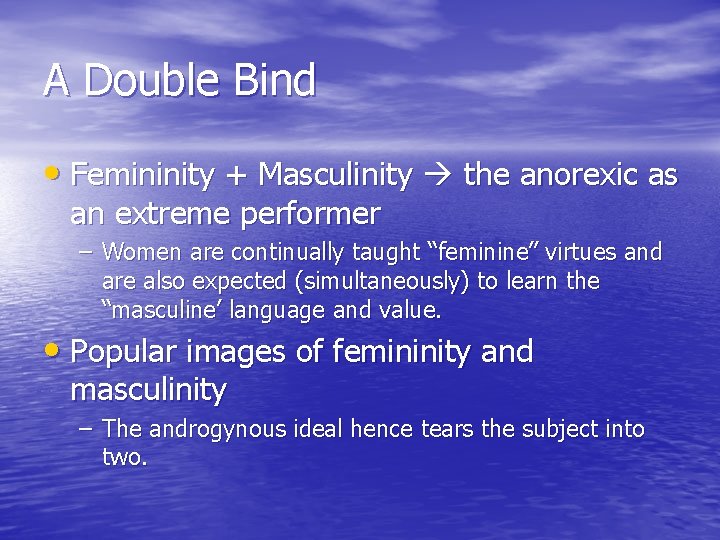 A Double Bind

• Femininity + Masculinity → the anorexic as an extreme performer

– Women are continually taught “feminine” virtues and are also expected (simultaneously) to learn the “masculine’ language and value.

• Popular images of femininity and masculinity

– The androgynous ideal hence tears the subject into two.